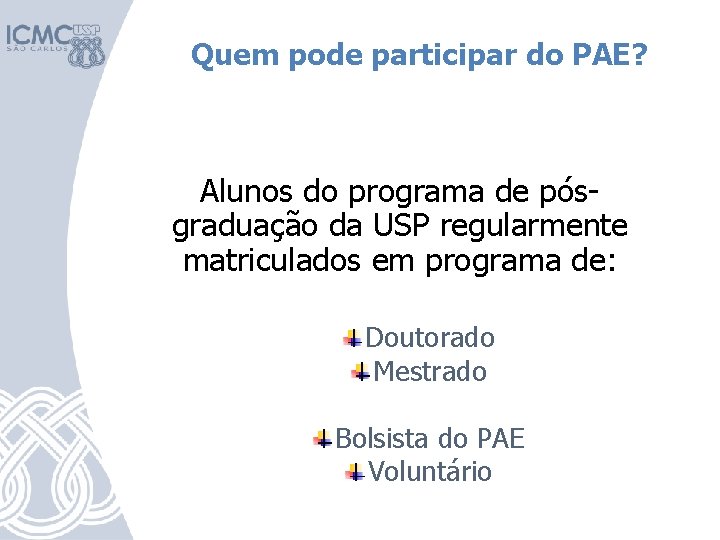 ICMC USP
SÃO CARLOS

Quem pode participar do PAE?

Alunos do programa de pós-graduação da USP regularmente matriculados em programa de:

Doutorado
Mestrado

Bolsista do PAE
Voluntário